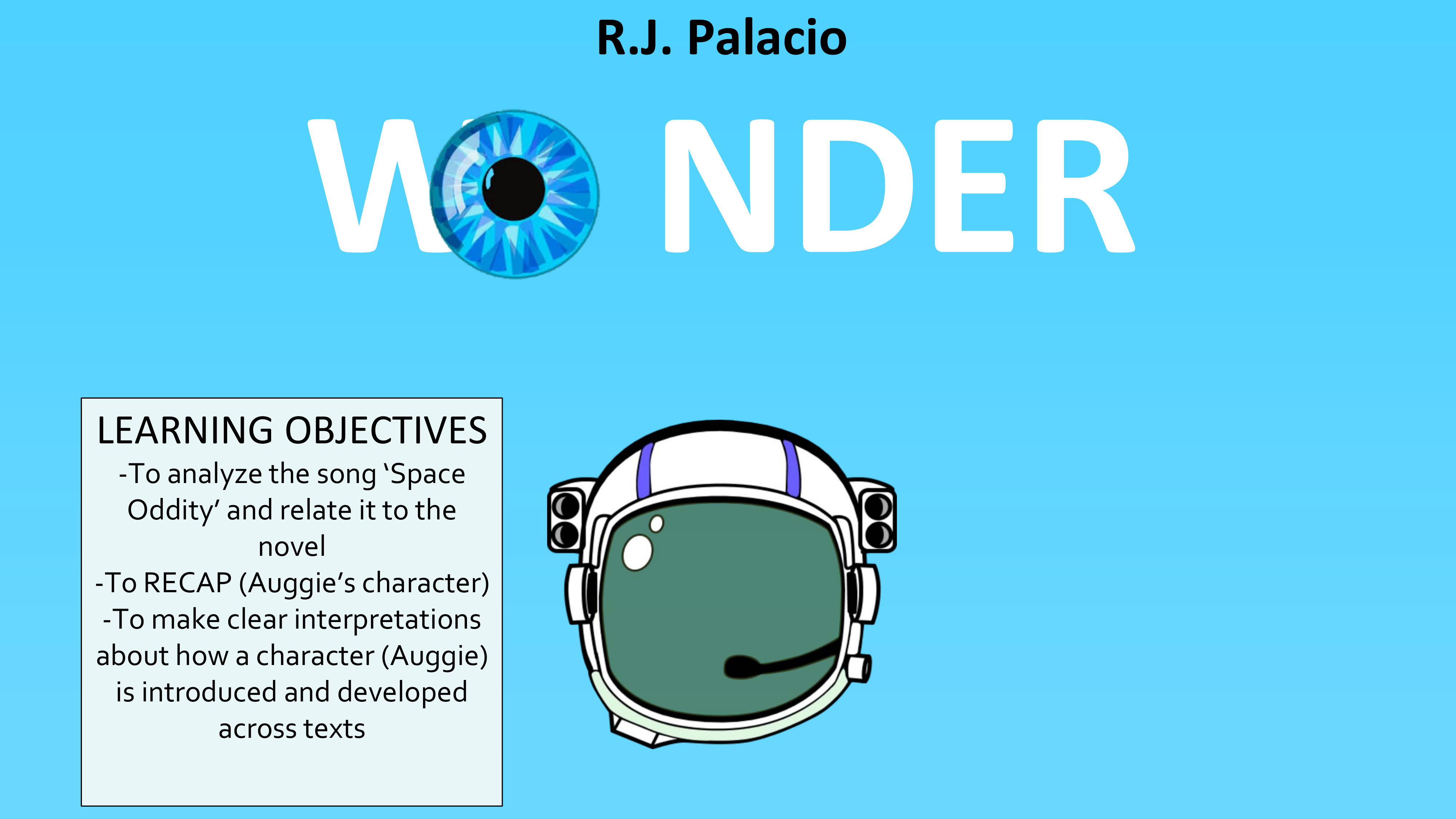 R.J. Palacio

W NDER

LEARNING OBJECTIVES
-To analyze the song ‘Space Oddity’ and relate it to the novel
-To RECAP (Auggie’s character)
-To make clear interpretations about how a character (Auggie) is introduced and developed across texts